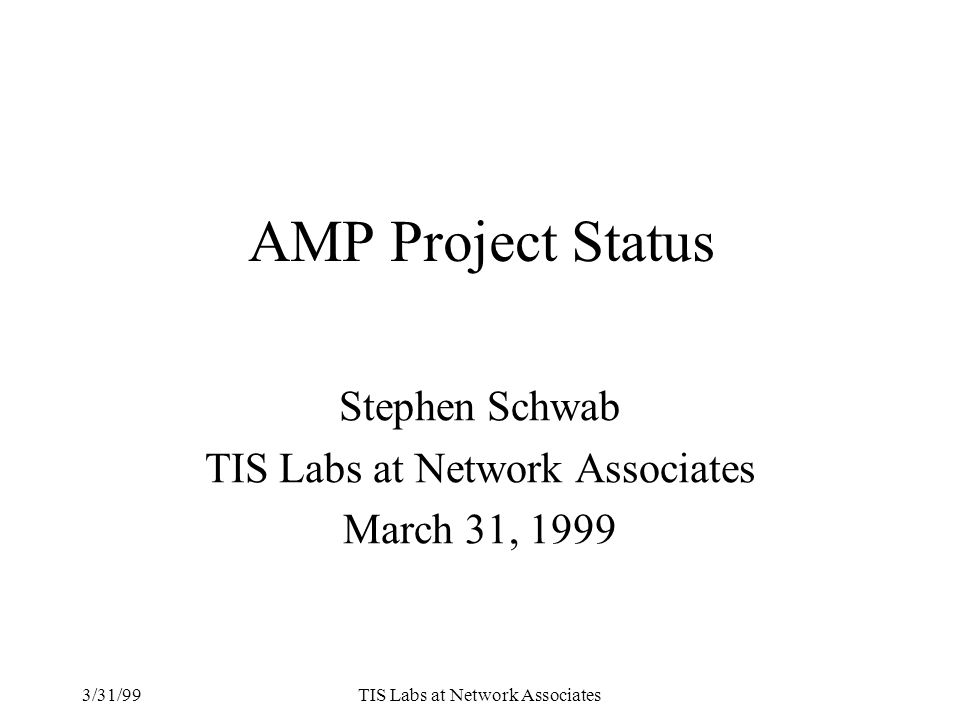 AMP Project Status

Stephen Schwab
TIS Labs at Network Associates
March 31, 1999

3/31/99

TIS Labs at Network Associates